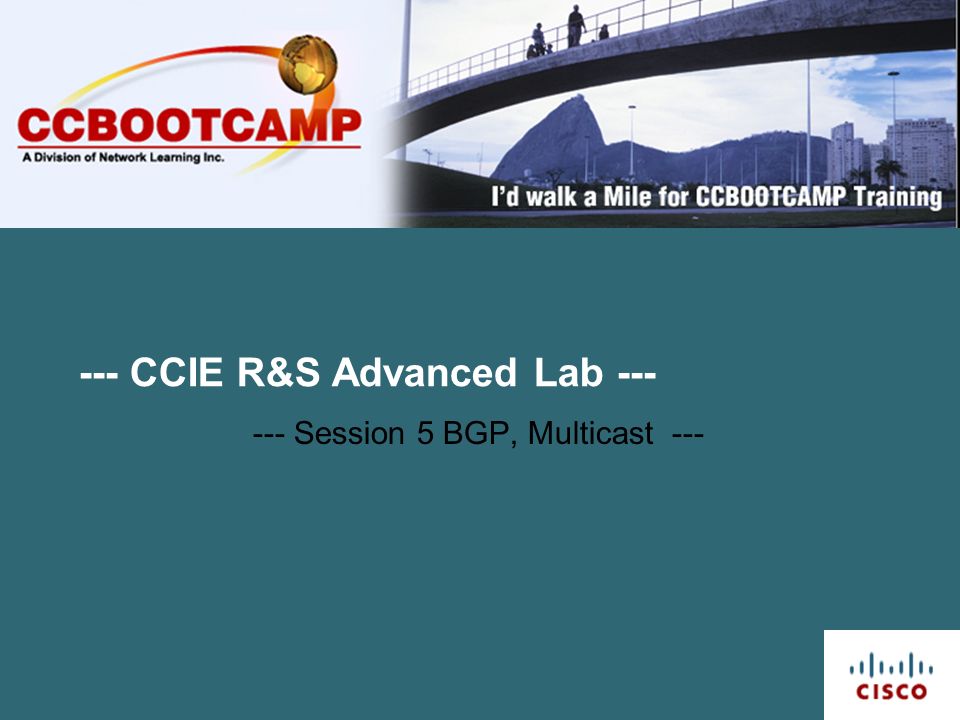 CCBOOTCAMP
A Division of Network Learning Inc.

I'd walk a Mile for CCBOOTCAMP Training

--- CCIE R&S Advanced Lab ---

--- Session 5 BGP, Multicast ---

CISCO